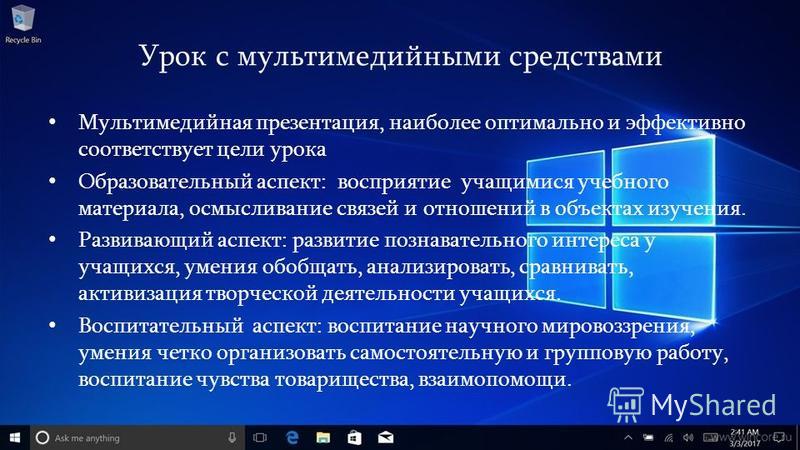 Recycle Bin

Урок с мультимедийными средствами

• Мультимедийная презентация, наиболее оптимально и эффективно соответствует цели урока
• Образовательный аспект: восприятие учащимися учебного материала, осмысливание связей и отношений в объектах изучения.
• Развивающий аспект: развитие познавательного интереса у учащихся, умения обобщать, анализировать, сравнивать, активизация творческой деятельности учащихся.
• Воспитательный аспект: воспитание научного мировоззрения, умения четко организовать самостоятельную и групповую работу, воспитание чувства товарищества, взаимопомощи.

MyShared

Ask me anything

2:41 AM
3/3/2017